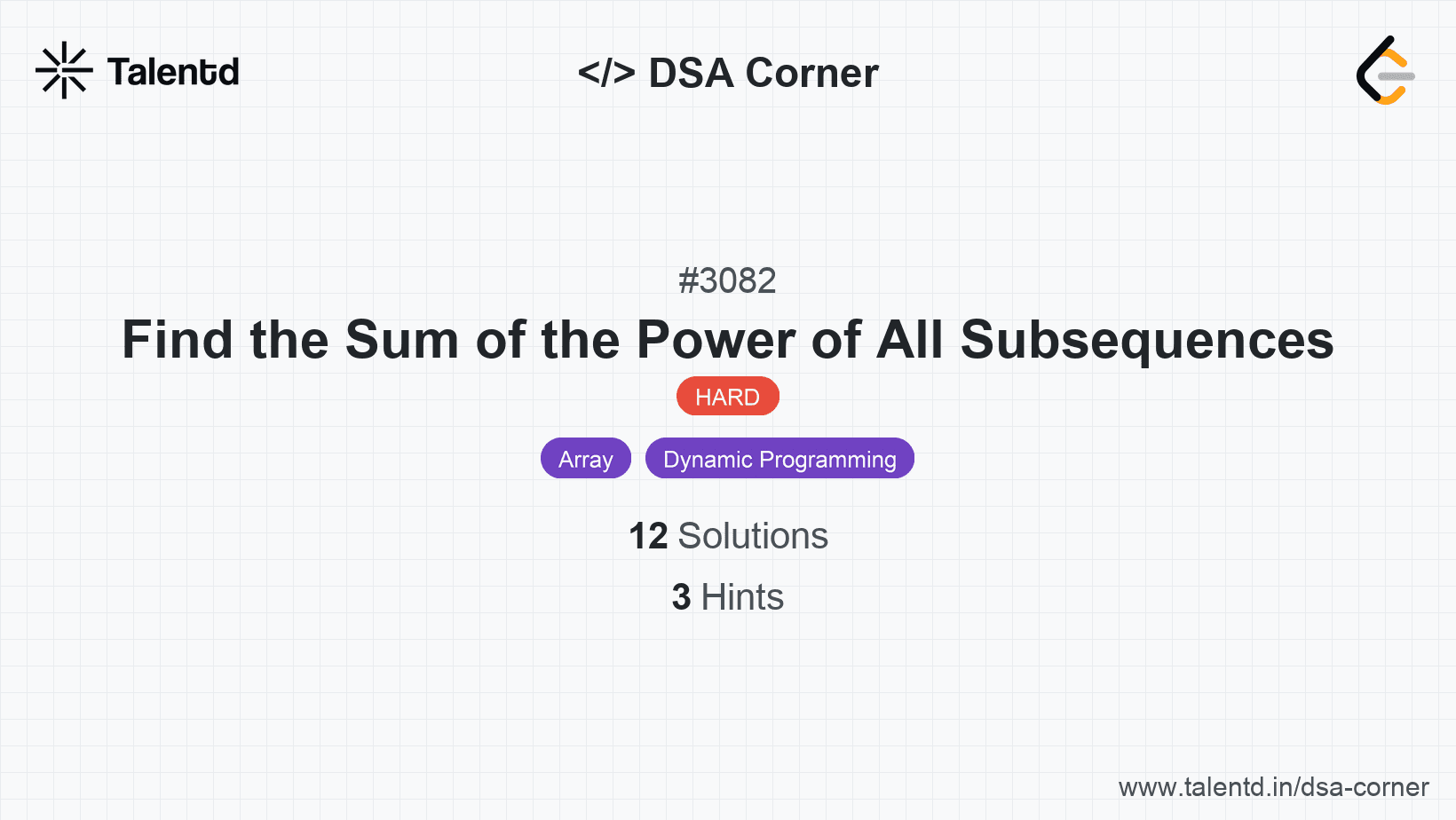 Talentd

</> DSA Corner

#3082

Find the Sum of the Power of All Subsequences

HARD

Array

Dynamic Programming

12 Solutions

3 Hints

www.talentd.in/dsa-corner